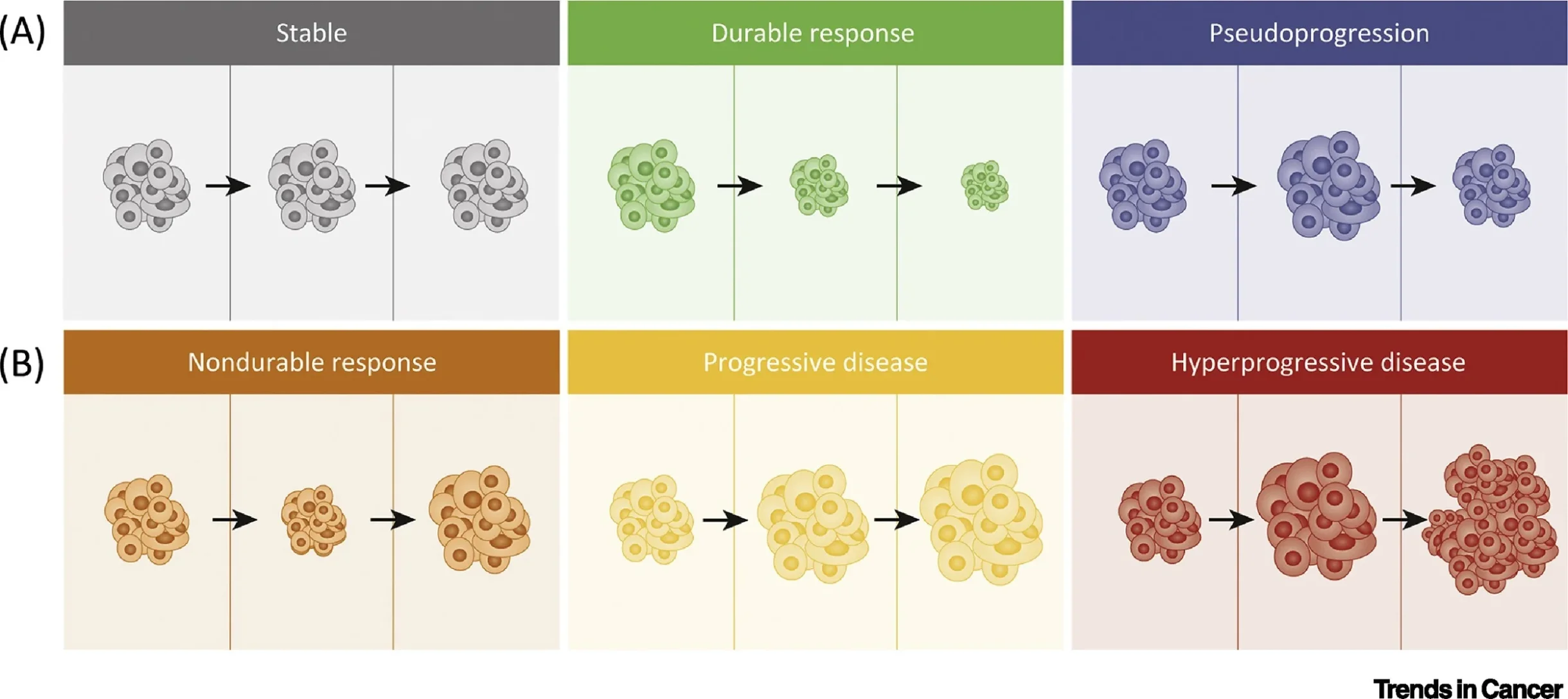 (A)

Stable

Durable response

Pseudoprogression

(B)

Nondurable response

Progressive disease

Hyperprogressive disease

Trends in Cancer